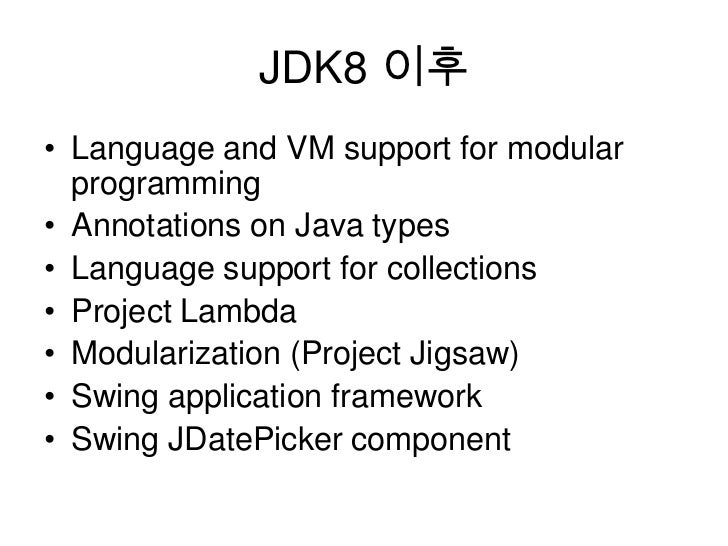 JDK8 이후

• Language and VM support for modular programming
• Annotations on Java types
• Language support for collections
• Project Lambda
• Modularization (Project Jigsaw)
• Swing application framework
• Swing JDatePicker component